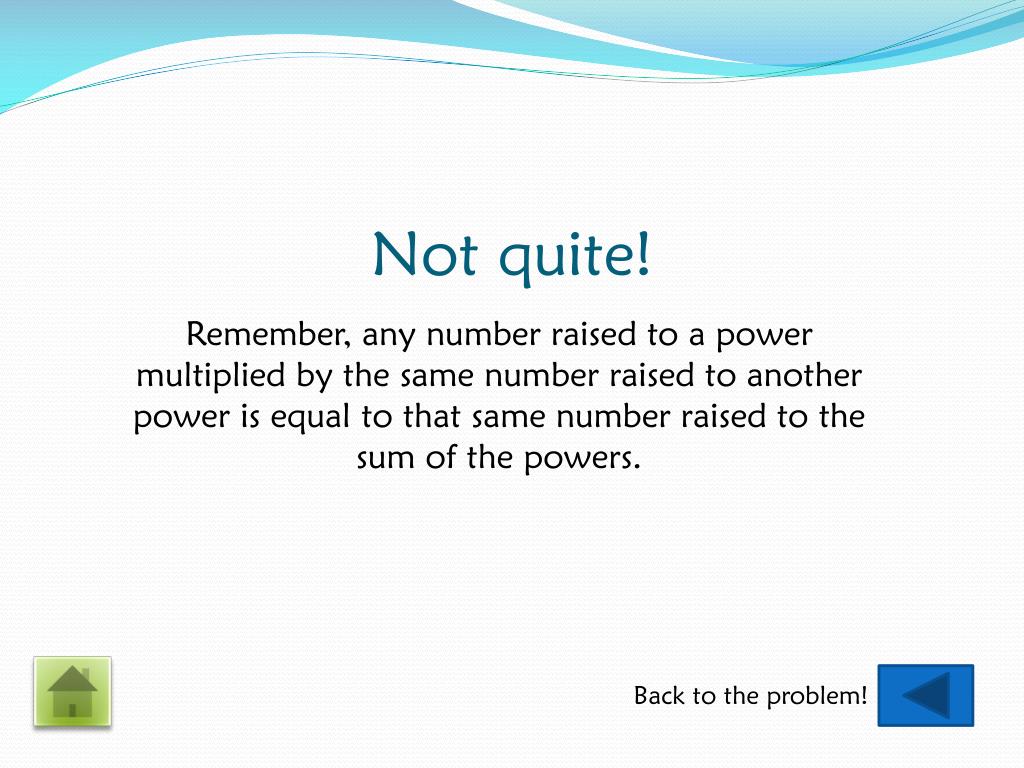 Not quite!

Remember, any number raised to a power multiplied by the same number raised to another power is equal to that same number raised to the sum of the powers.

Back to the problem!